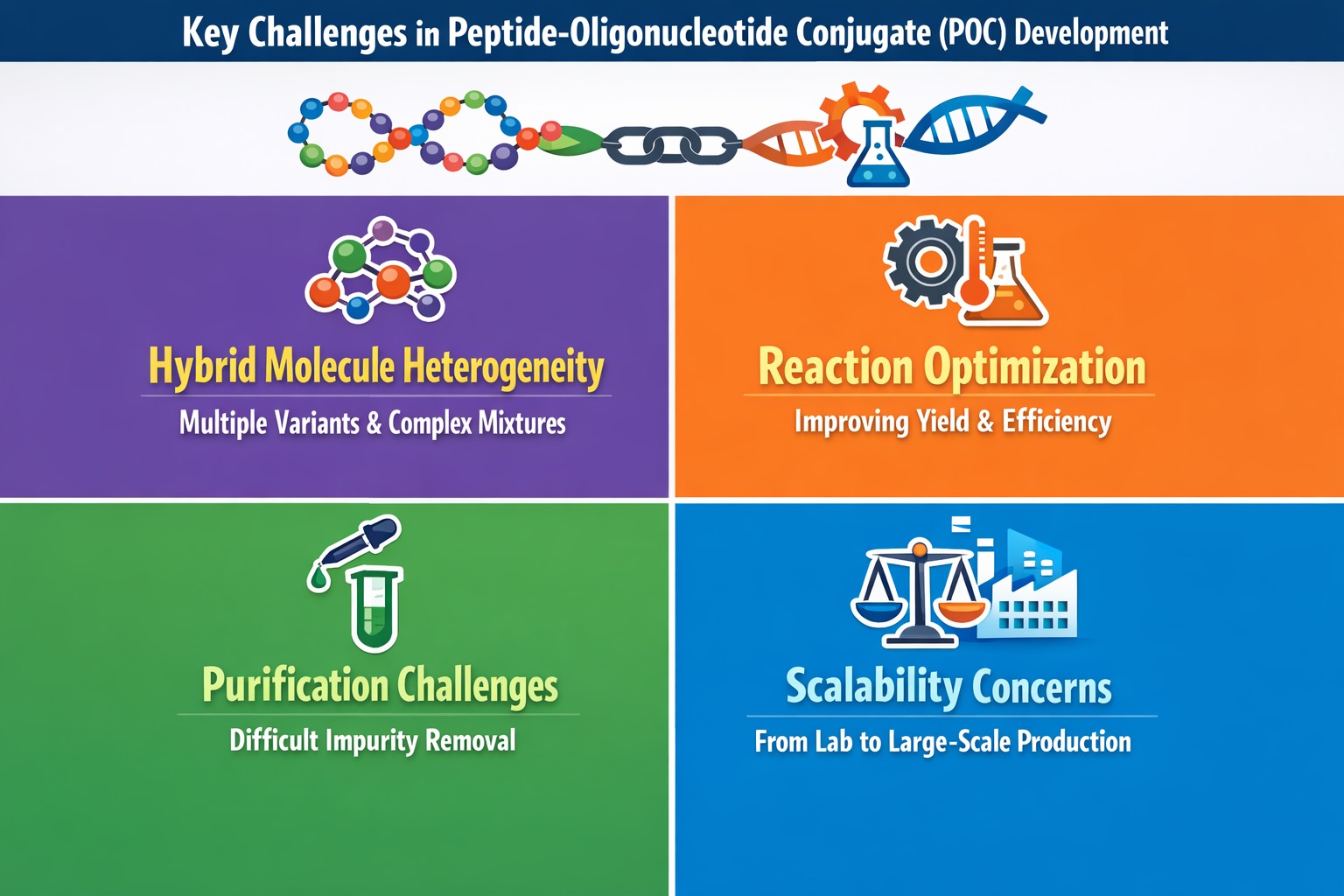 Key Challenges in Peptide-Oligonucleotide Conjugate (POC) Development

Hybrid Molecule Heterogeneity
Multiple Variants & Complex Mixtures

Reaction Optimization
Improving Yield & Efficiency

Purification Challenges
Difficult Impurity Removal

Scalability Concerns
From Lab to Large-Scale Production